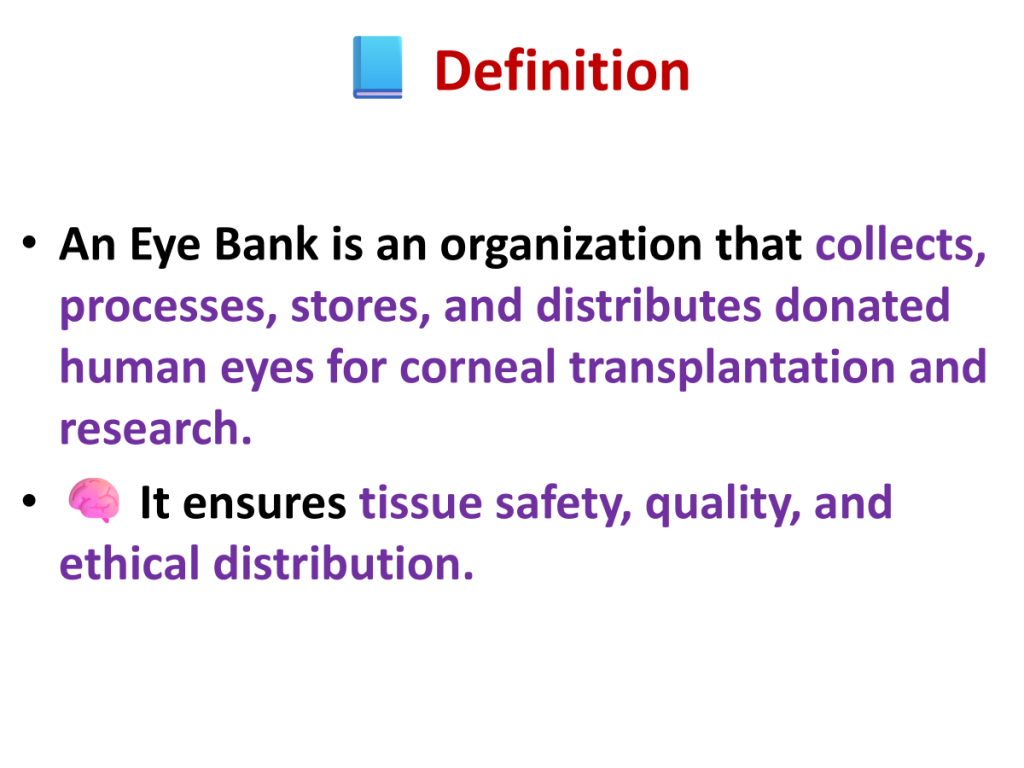 📘 Definition

• An Eye Bank is an organization that collects, processes, stores, and distributes donated human eyes for corneal transplantation and research.

• 🧠 It ensures tissue safety, quality, and ethical distribution.